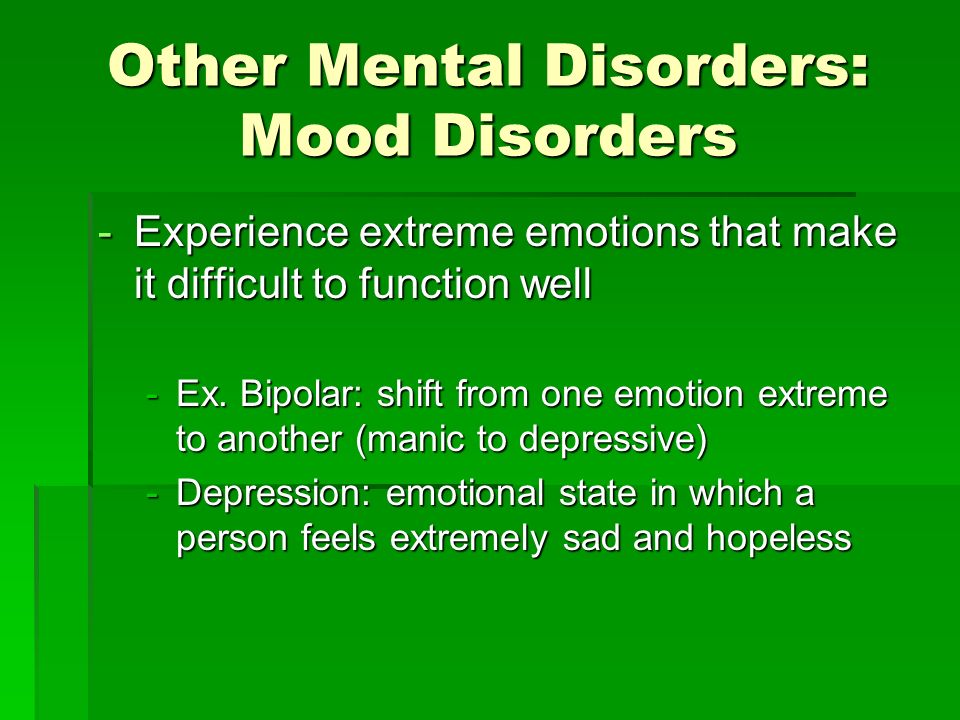 Other Mental Disorders: Mood Disorders

- Experience extreme emotions that make it difficult to function well

- Ex. Bipolar: shift from one emotion extreme to another (manic to depressive)
- Depression: emotional state in which a person feels extremely sad and hopeless